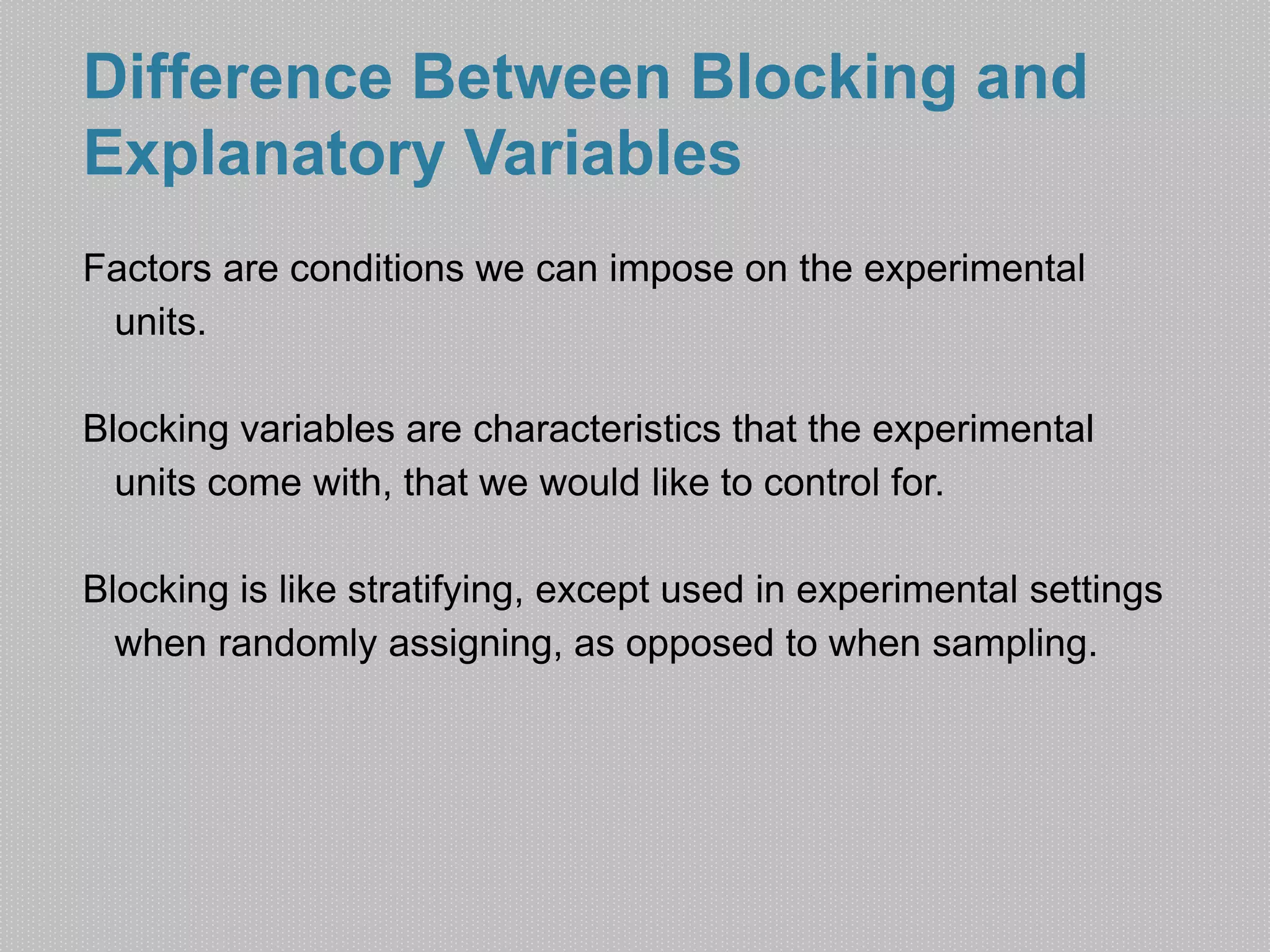 Difference Between Blocking and Explanatory Variables

Factors are conditions we can impose on the experimental units.

Blocking variables are characteristics that the experimental units come with, that we would like to control for.

Blocking is like stratifying, except used in experimental settings when randomly assigning, as opposed to when sampling.